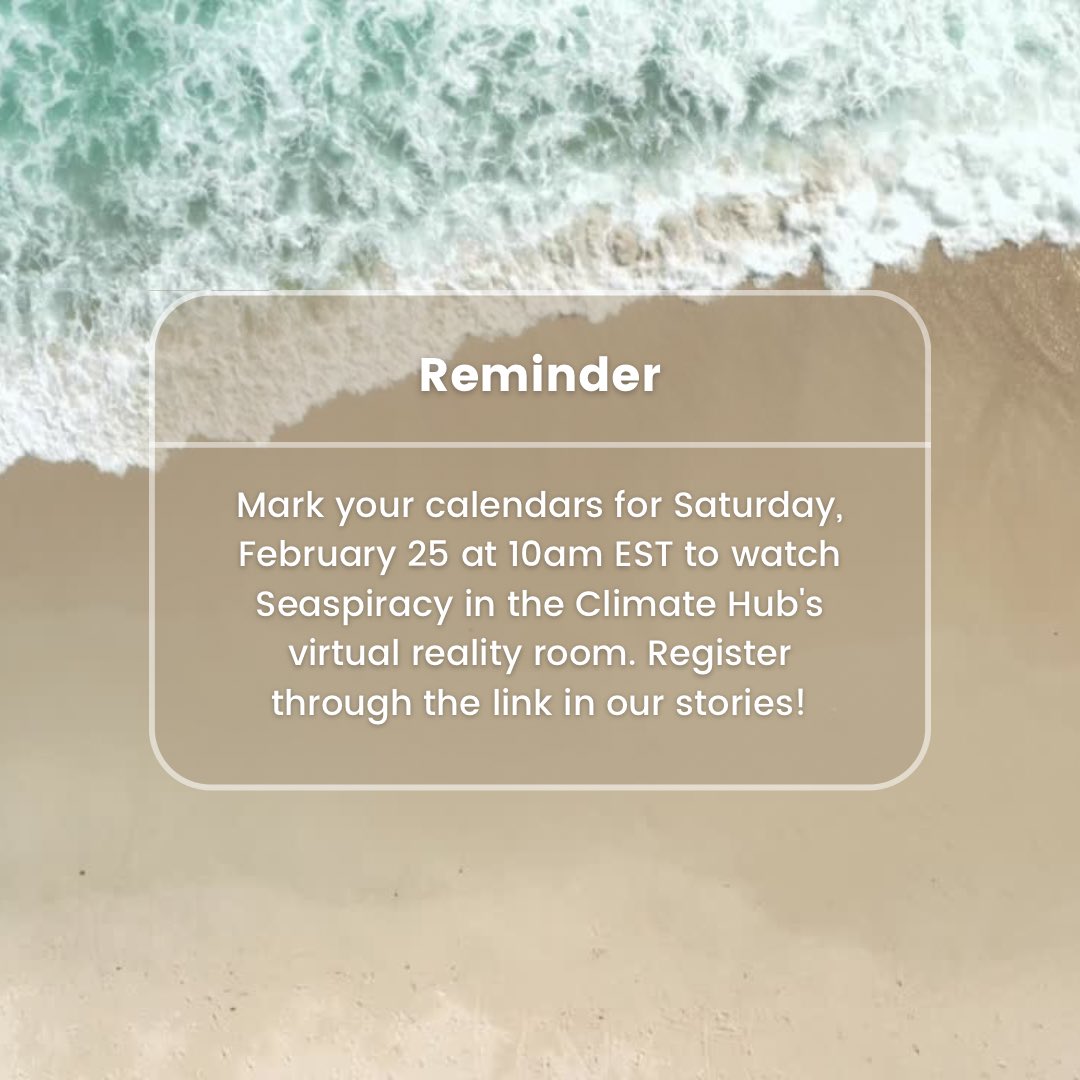 Reminder

Mark your calendars for Saturday, February 25 at 10am EST to watch Seaspiracy in the Climate Hub's virtual reality room. Register through the link in our stories!